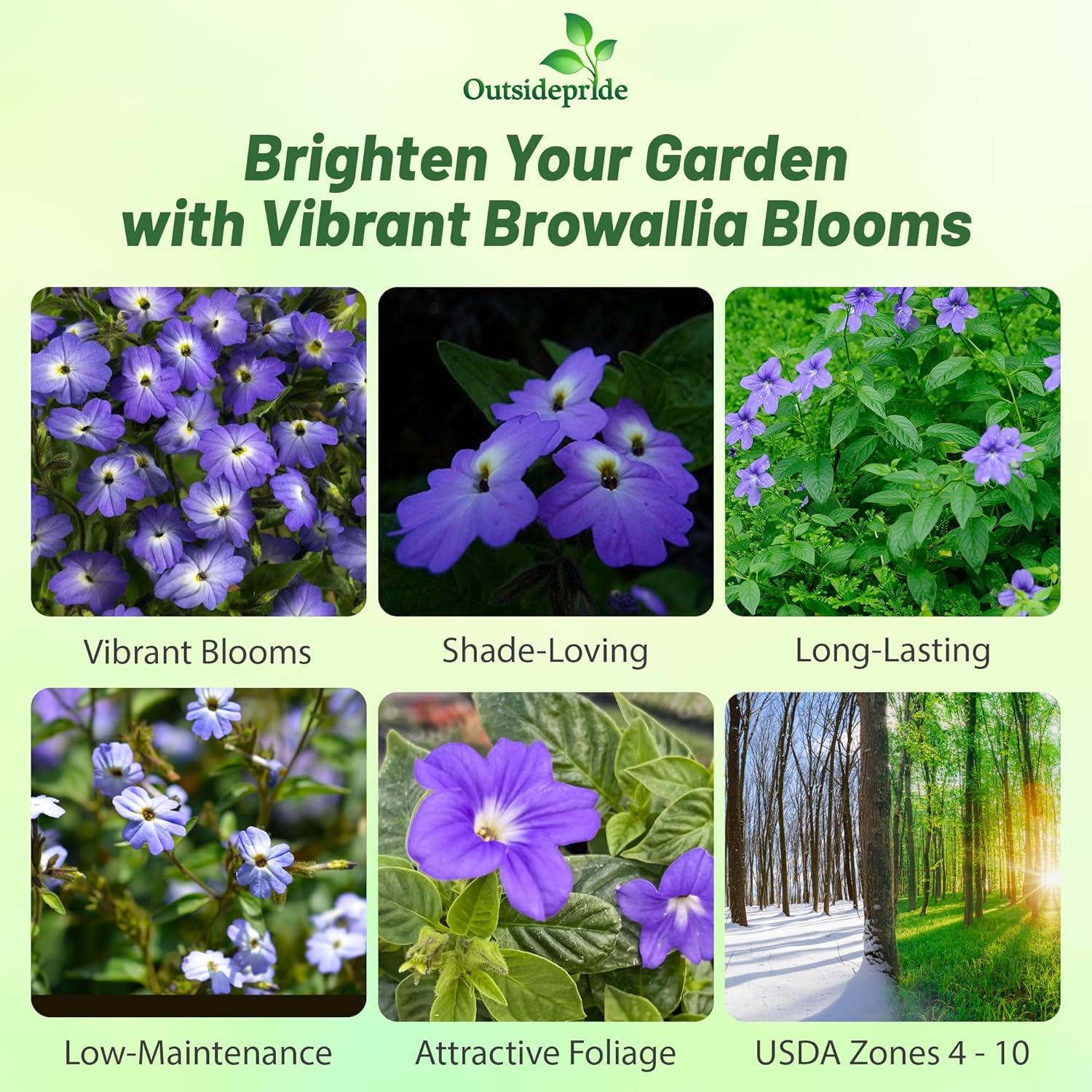 Outsidepride

Brighten Your Garden with Vibrant Browallia Blooms

Vibrant Blooms

Shade-Loving

Long-Lasting

Low-Maintenance

Attractive Foliage

USDA Zones 4 - 10